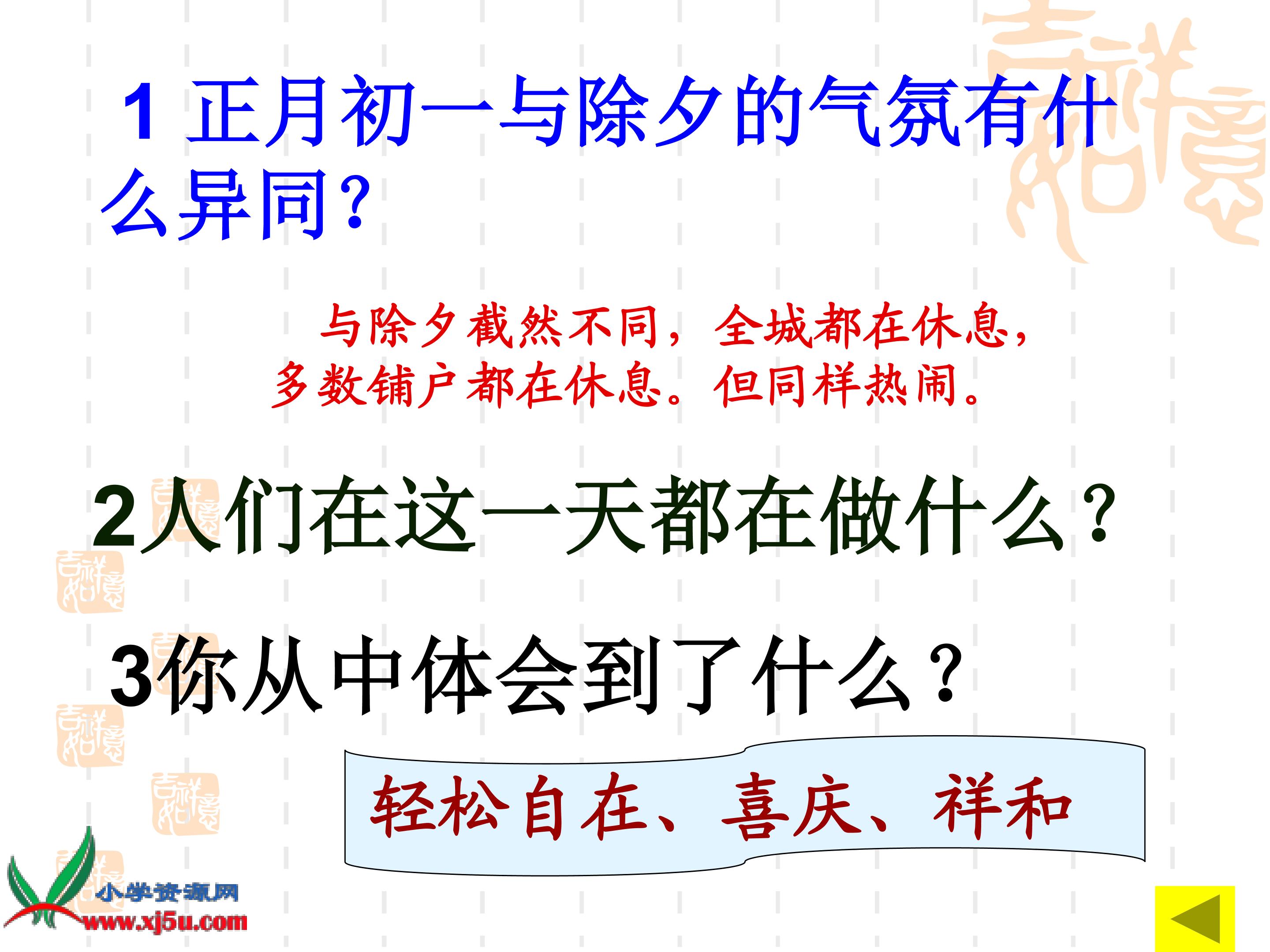 1 正月初一与除夕的气氛有什么异同？

与除夕截然不同，全城都在休息，多数铺户都在休息。但同样热闹。

2人们在这一天都在做什么？

3你从中体会到了什么？

轻松自在、喜庆、祥和

小学资源网
www.xj5u.com